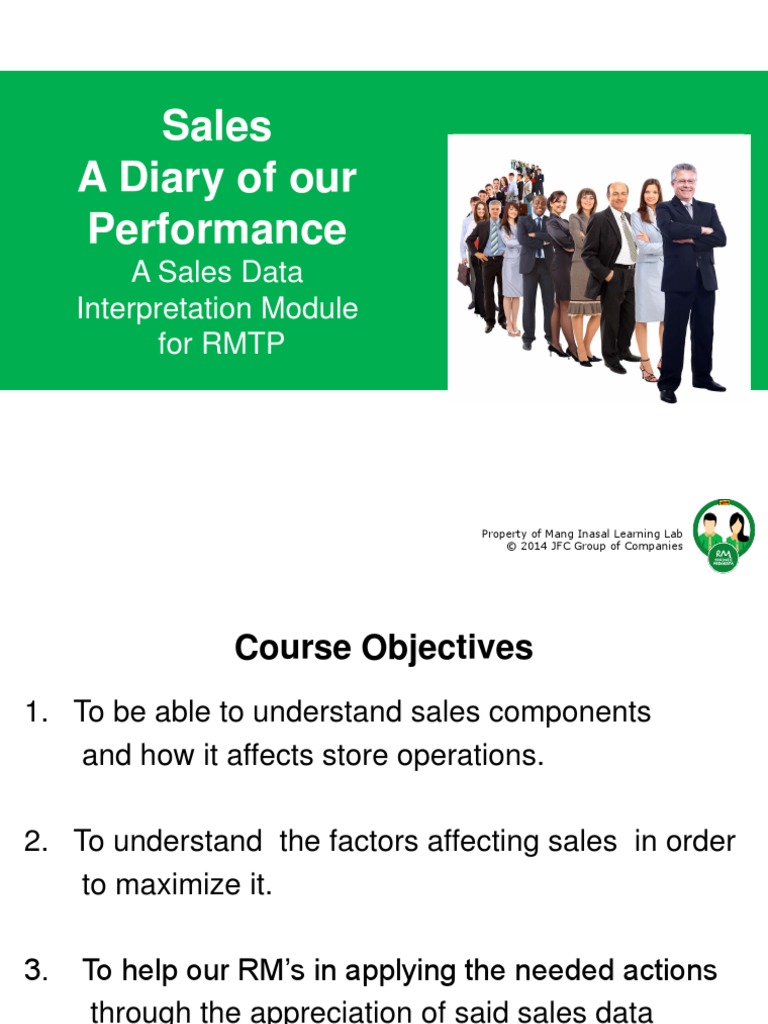 Sales
A Diary of our Performance
A Sales Data Interpretation Module for RMTP

Property of Mang Inasal Learning Lab
© 2014 JFC Group of Companies

RM

Course Objectives

1. To be able to understand sales components and how it affects store operations.

2. To understand the factors affecting sales in order to maximize it.

3. To help our RM's in applying the needed actions through the appreciation of said sales data